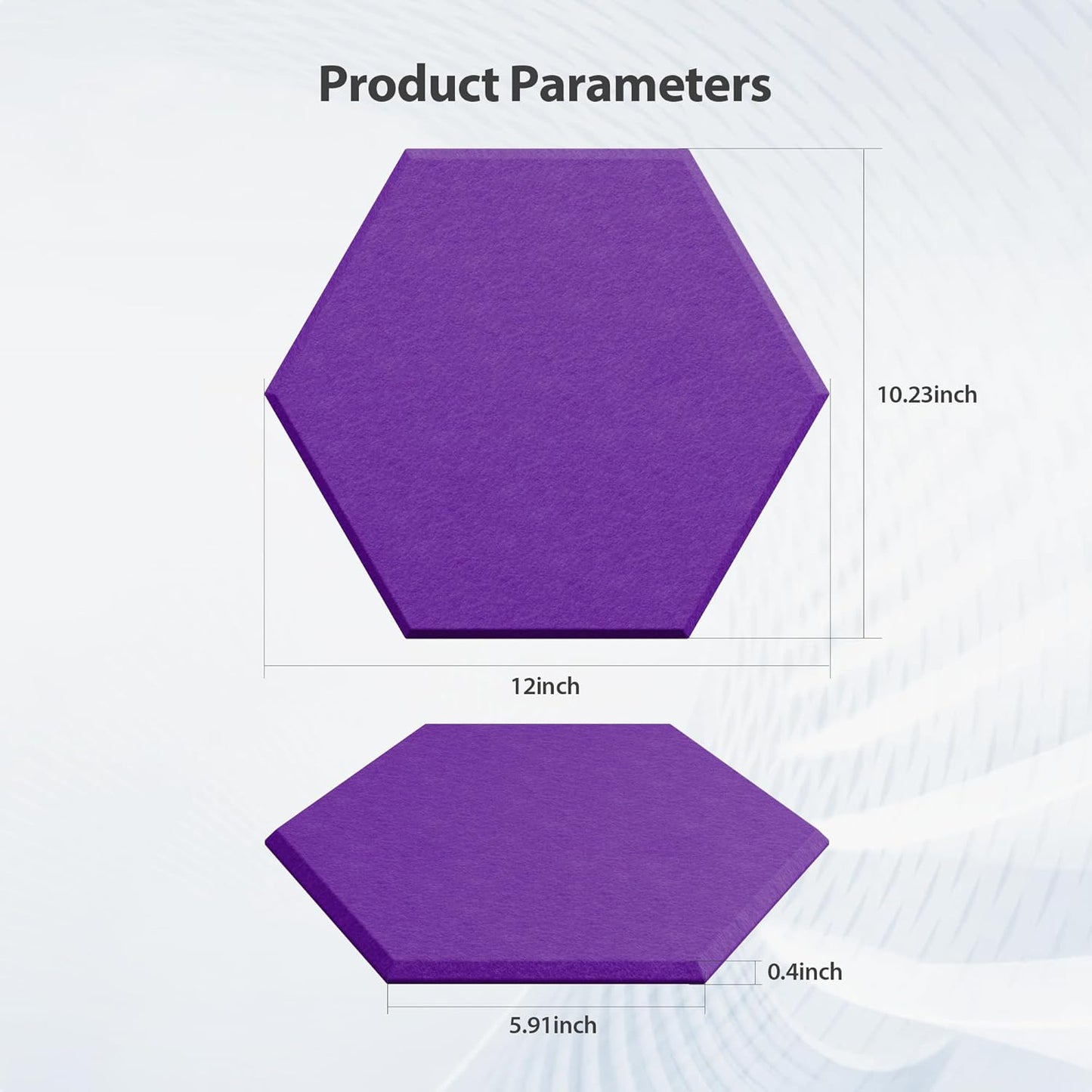 Product Parameters

10.23inch

12inch

0.4inch

5.91inch